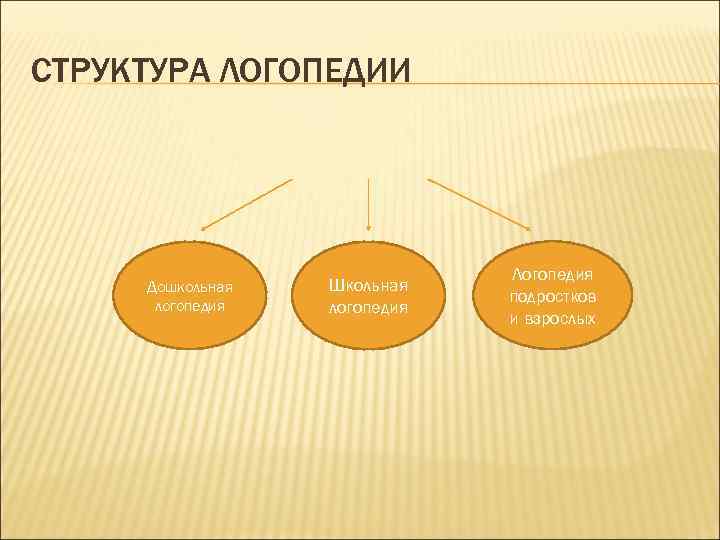 СТРУКТУРА ЛОГОПЕДИИ

Дошкольная логопедия

Школьная логопедия

Логопедия подростков и взрослых